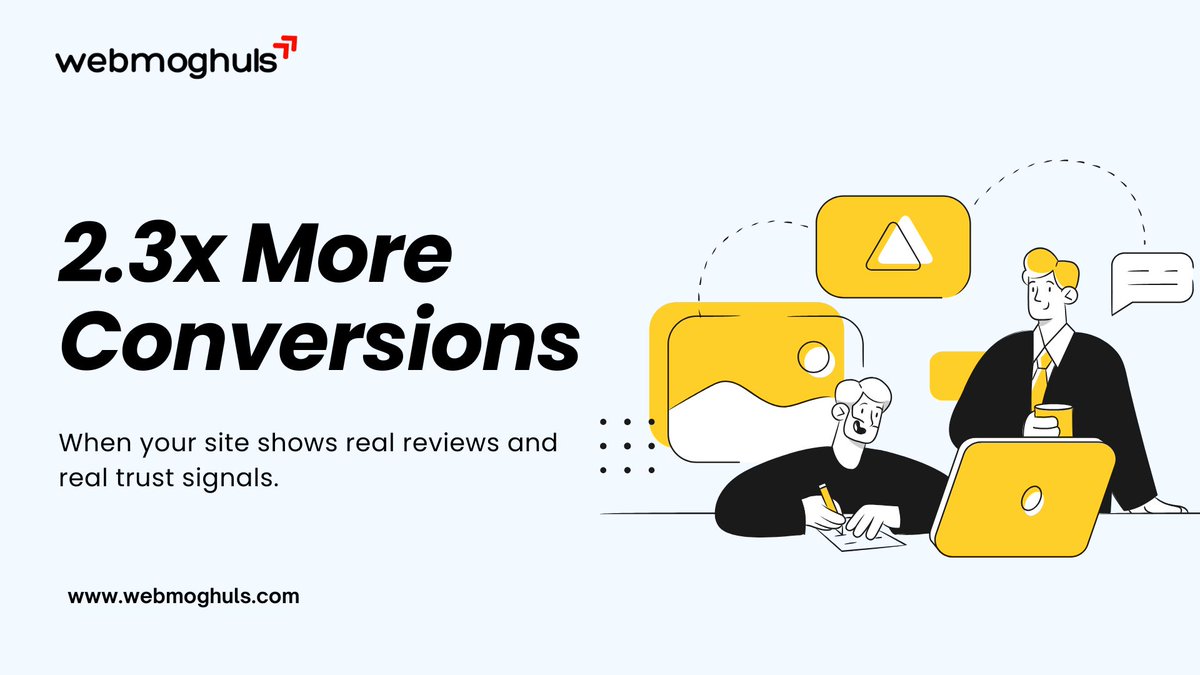 webmoghuls

2.3x More Conversions

When your site shows real reviews and real trust signals.

www.webmoghuls.com